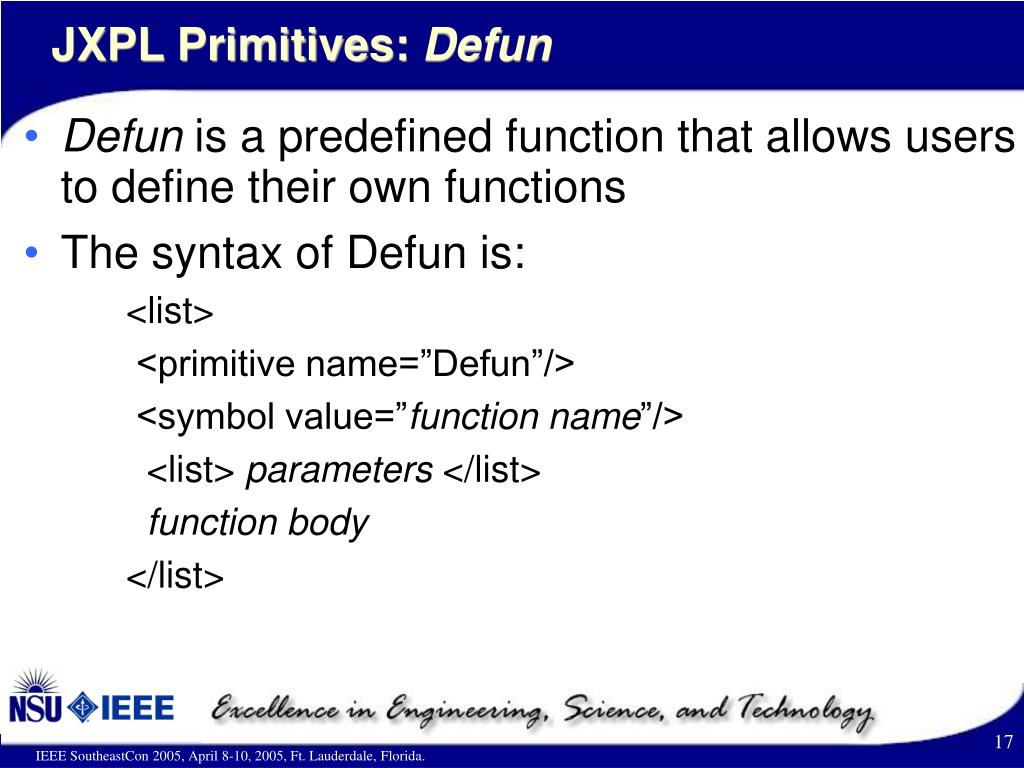 JXPL Primitives: Defun

• Defun is a predefined function that allows users to define their own functions

• The syntax of Defun is:

<list>
<primitive name=”Defun”/>
<symbol value=”function name”/>
<list> parameters </list>
function body
</list>

NSU IEEE Excellence in Engineering, Science, and Technology

IEEE SoutheastCon 2005, April 8-10, 2005, Ft. Lauderdale, Florida.

17